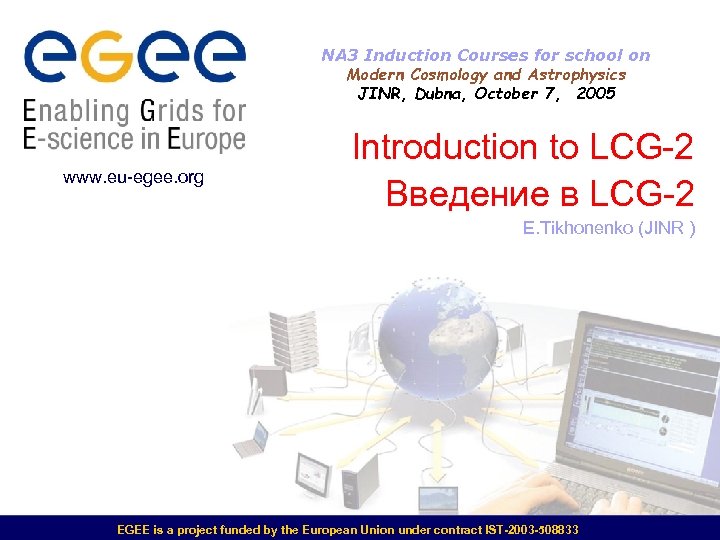 eGee

Enabling Grids for E-science in Europe

www.eu-egee.org

NA3 Induction Courses for school on
Modern Cosmology and Astrophysics
JINR, Dubna, October 7, 2005

Introduction to LCG-2
Введение в LCG-2

E.Tikhonenko (JINR )

EGEE is a project funded by the European Union under contract IST-2003-508833